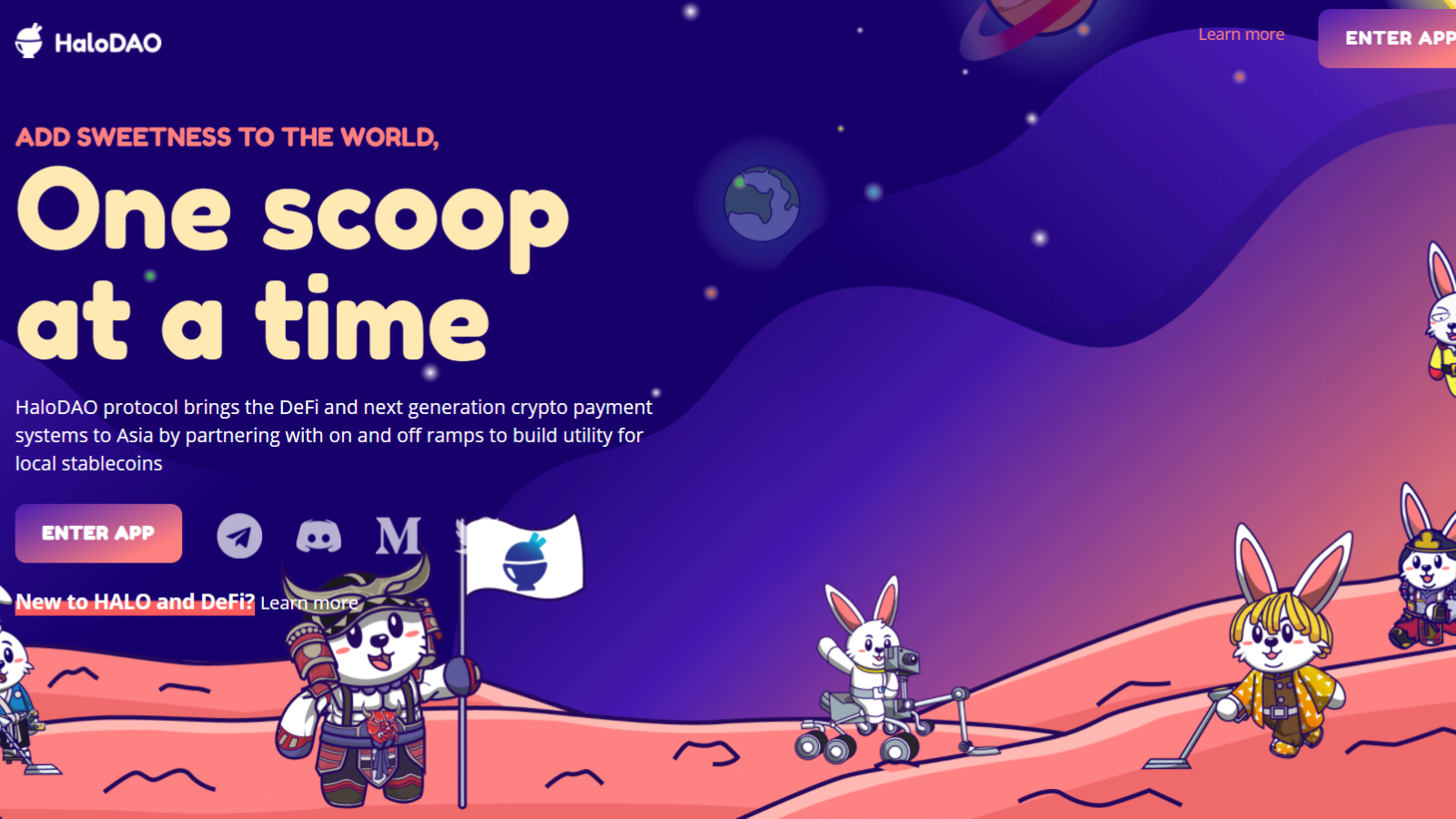 HaloDAO

Learn more

ENTER APP

ADD SWEETNESS TO THE WORLD,

One scoop at a time

HaloDAO protocol brings the DeFi and next generation crypto payment systems to Asia by partnering with on and off ramps to build utility for local stablecoins

ENTER APP

M

New to HALO and DeFi? Learn more